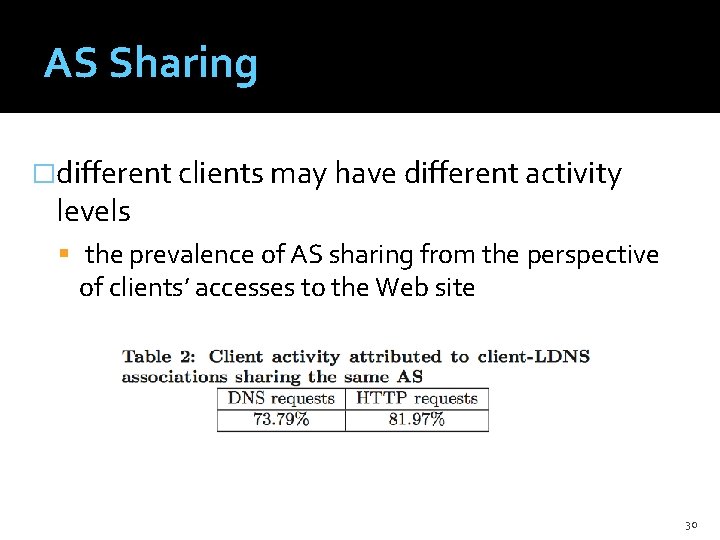 AS Sharing

□different clients may have different activity levels

▪ the prevalence of AS sharing from the perspective of clients' accesses to the Web site

Table 2: Client activity attributed to client-LDNS associations sharing the same AS

| DNS requests | HTTP requests |
|---|---|
| 73.79% | 81.97% |

30